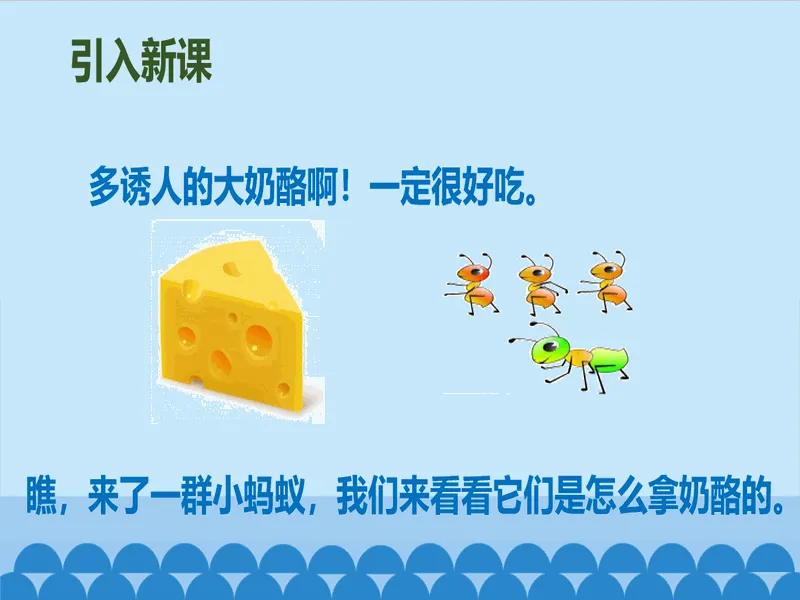 引入新课

多诱人的大奶酪啊！一定很好吃。

瞧，来了一群小蚂蚁，我们来看看它们是怎么拿奶酪的。